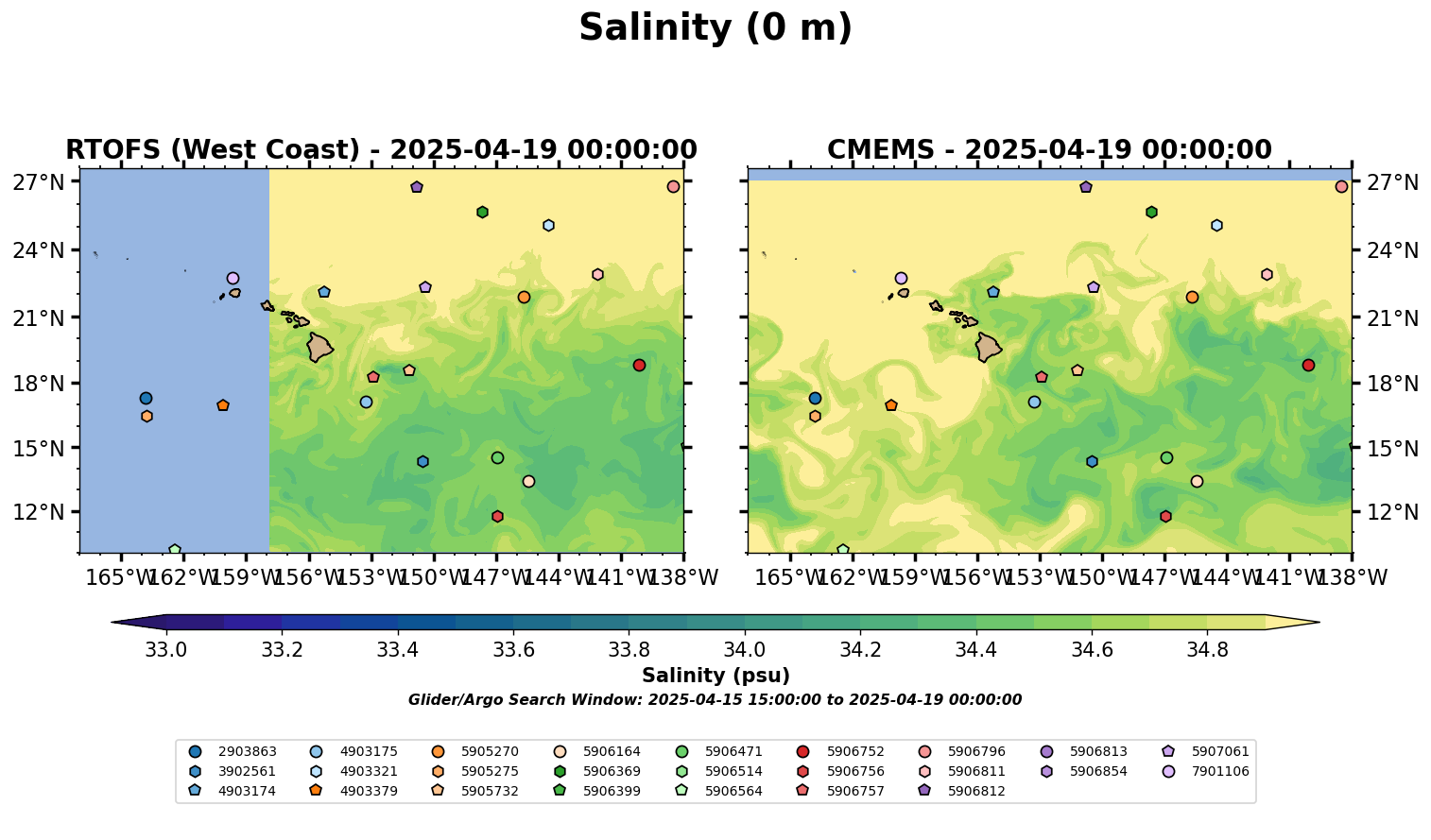 Salinity (0 m)

RTOFS (West Coast) - 2025-04-19 00:00:00

27°N
24°N
21°N
18°N
15°N
12°N

165°W 162°W 159°W 156°W 153°W 150°W 147°W 144°W 141°W 138°W

CMEMS - 2025-04-19 00:00:00

27°N
24°N
21°N
18°N
15°N
12°N

165°W 162°W 159°W 156°W 153°W 150°W 147°W 144°W 141°W 138°W

33.0 33.2 33.4 33.6 33.8 34.0 34.2 34.4 34.6 34.8

Salinity (psu)

Glider/Argo Search Window: 2025-04-15 15:00:00 to 2025-04-19 00:00:00

2903863
3902561
4903174
4903175
4903321
4903379
5905270
5905275
5905732
5906164
5906369
5906399
5906471
5906514
5906564
5906752
5906756
5906757
5906796
5906811
5906812
5906813
5906854
5907061
7901106